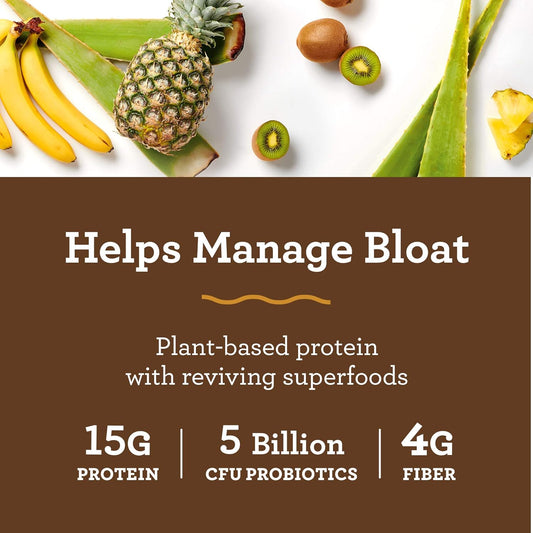 Helps Manage Bloat

Plant-based protein with reviving superfoods

15G
PROTEIN

5 Billion
CFU PROBIOTICS

4G
FIBER